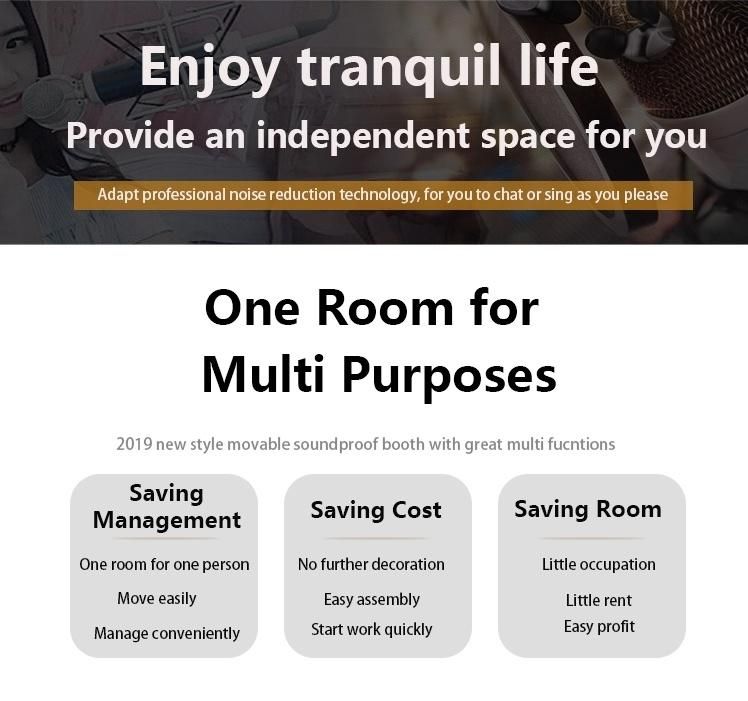 Enjoy tranquil life

Provide an independent space for you

Adapt professional noise reduction technology, for you to chat or sing as you please

One Room for Multi Purposes

2019 new style movable soundproof booth with great multi fucntions

Saving Management

One room for one person

Move easily

Manage conveniently

Saving Cost

No further decoration

Easy assembly

Start work quickly

Saving Room

Little occupation

Little rent

Easy profit